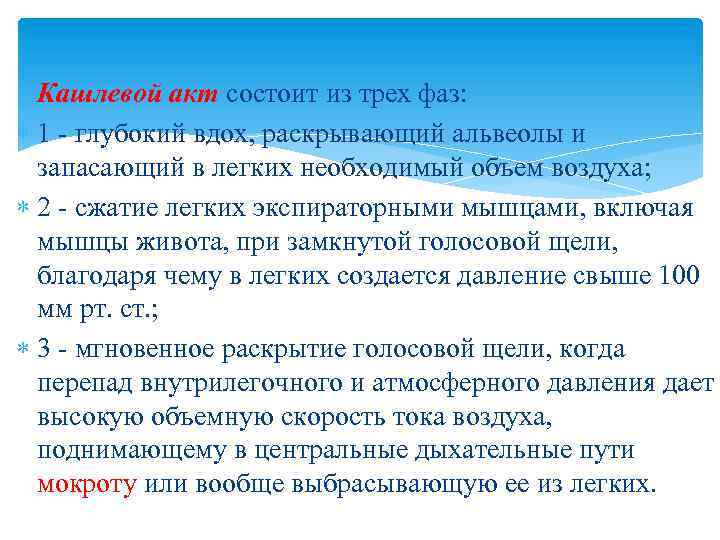 Кашлевой акт состоит из трех фаз:

1 - глубокий вдох, раскрывающий альвеолы и запасающий в легких необходимый объем воздуха;

2 - сжатие легких экспираторными мышцами, включая мышцы живота, при замкнутой голосовой щели, благодаря чему в легких создается давление свыше 100 мм рт. ст.;

3 - мгновенное раскрытие голосовой щели, когда перепад внутрилегочного и атмосферного давления дает высокую объемную скорость тока воздуха, поднимающему в центральные дыхательные пути мокроту или вообще выбрасывающую ее из легких.